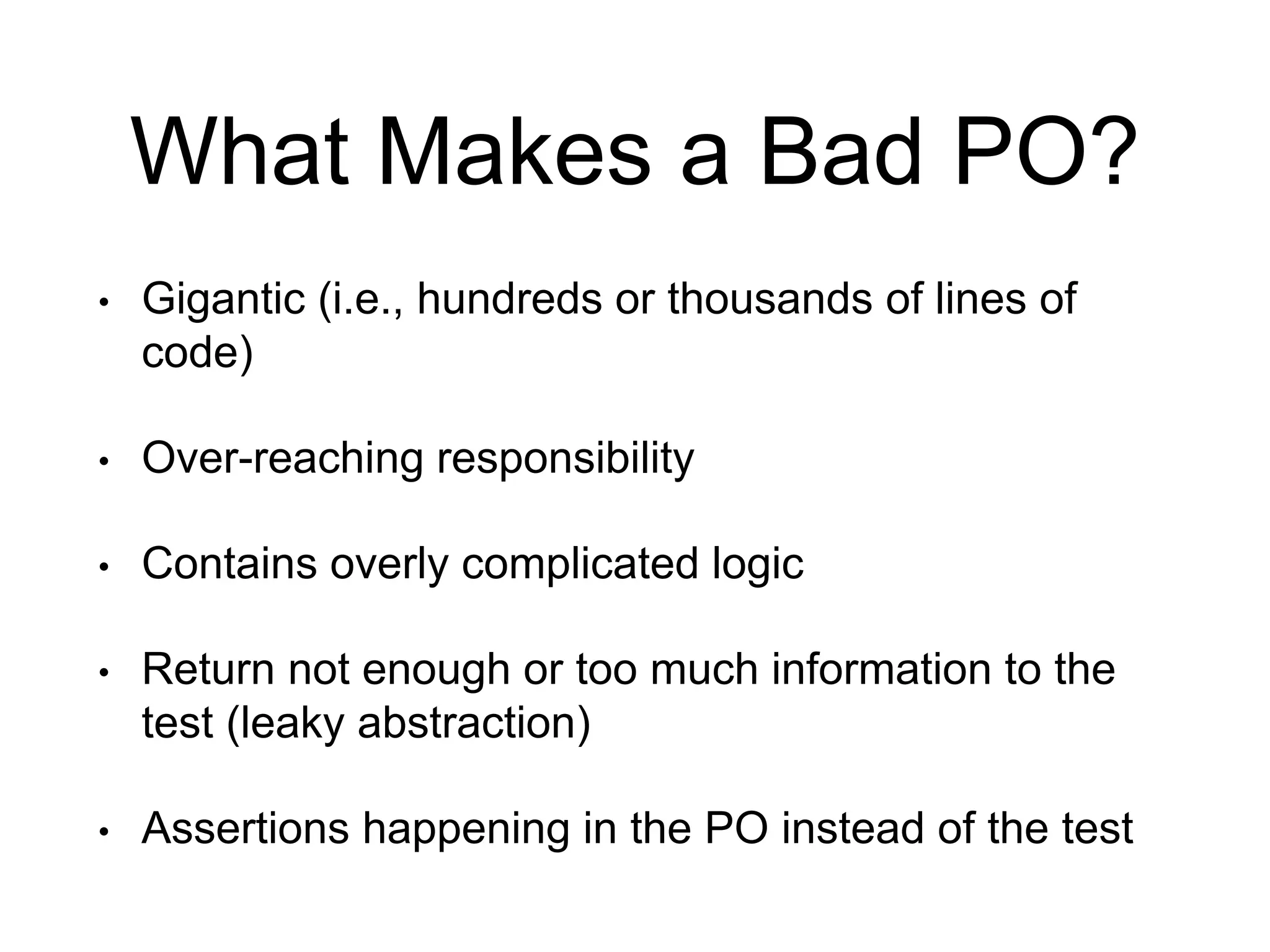 What Makes a Bad PO?

• Gigantic (i.e., hundreds or thousands of lines of code)

• Over-reaching responsibility

• Contains overly complicated logic

• Return not enough or too much information to the test (leaky abstraction)

• Assertions happening in the PO instead of the test